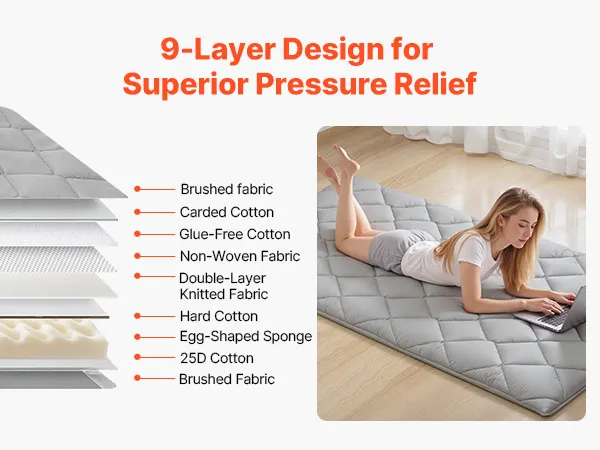 9-Layer Design for Superior Pressure Relief

Brushed fabric
Carded Cotton
Glue-Free Cotton
Non-Woven Fabric
Double-Layer Knitted Fabric
Hard Cotton
Egg-Shaped Sponge
25D Cotton
Brushed Fabric